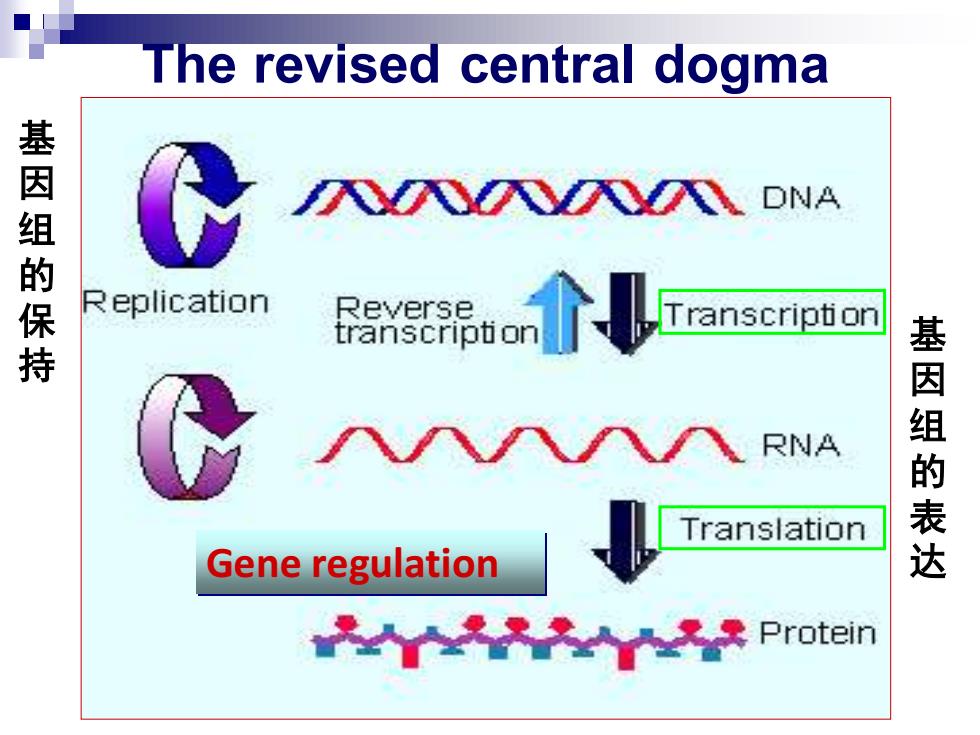 The revised central dogma

基因组的保持

DNA

Replication

Reverse transcription

Transcription

RNA

Translation

Gene regulation

Protein

基因组的表达